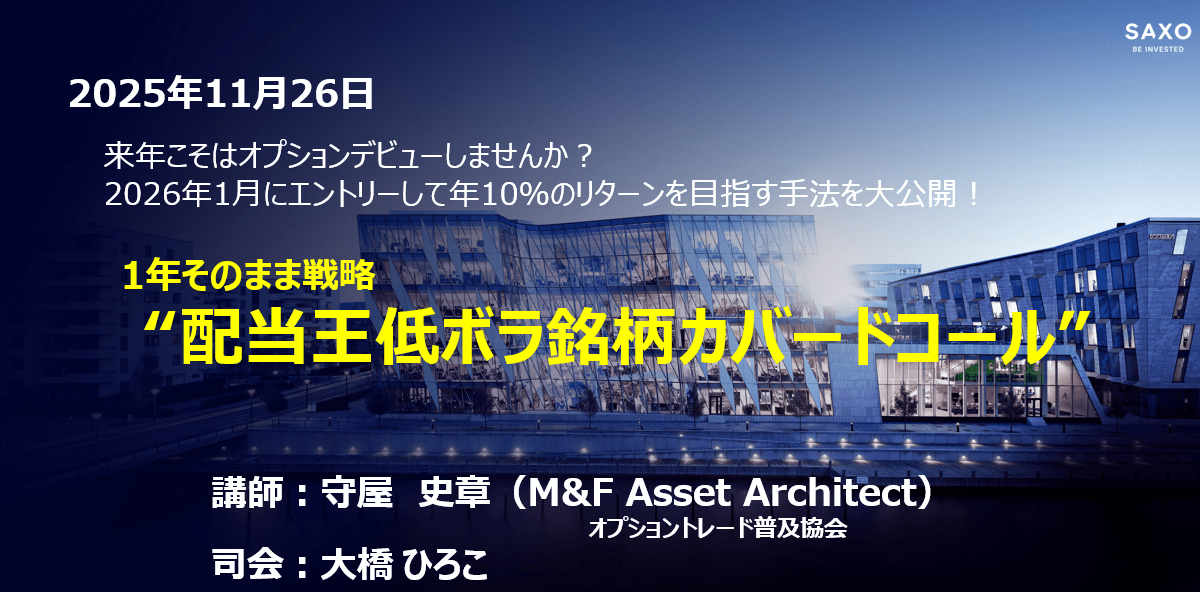 SAXO
BE INVESTED

2025年11月26日

来年こそはオプションデビューしませんか？
2026年1月にエントリーして年10%のリターンを目指す手法を大公開！

1年そのまま戦略
“配当王低ボラ銘柄カバードコール”

講師：守屋　史章（M&F Asset Architect）
オプショントレード普及協会

司会：大橋 ひろこ